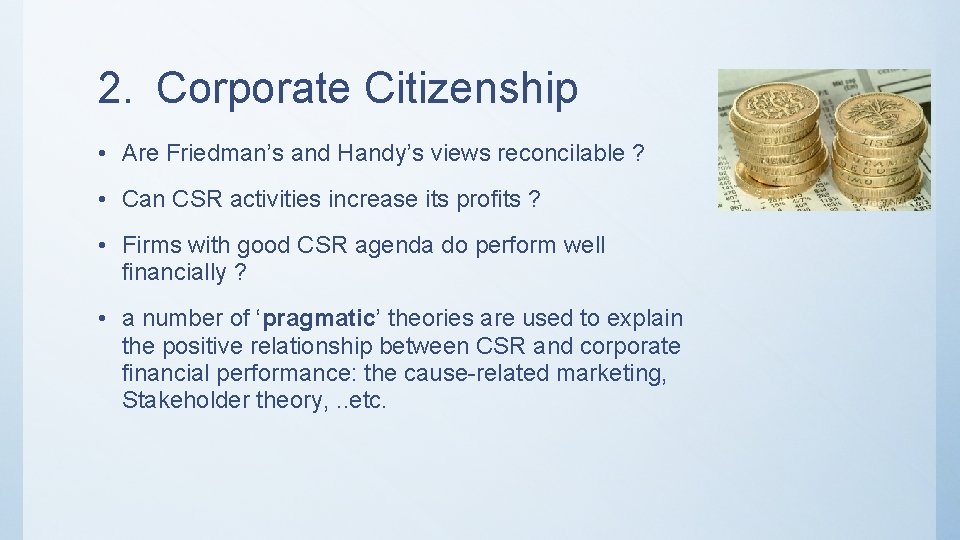 2. Corporate Citizenship

• Are Friedman's and Handy's views reconcilable ?

• Can CSR activities increase its profits ?

• Firms with good CSR agenda do perform well financially ?

• a number of 'pragmatic' theories are used to explain the positive relationship between CSR and corporate financial performance: the cause-related marketing, Stakeholder theory, ..etc.